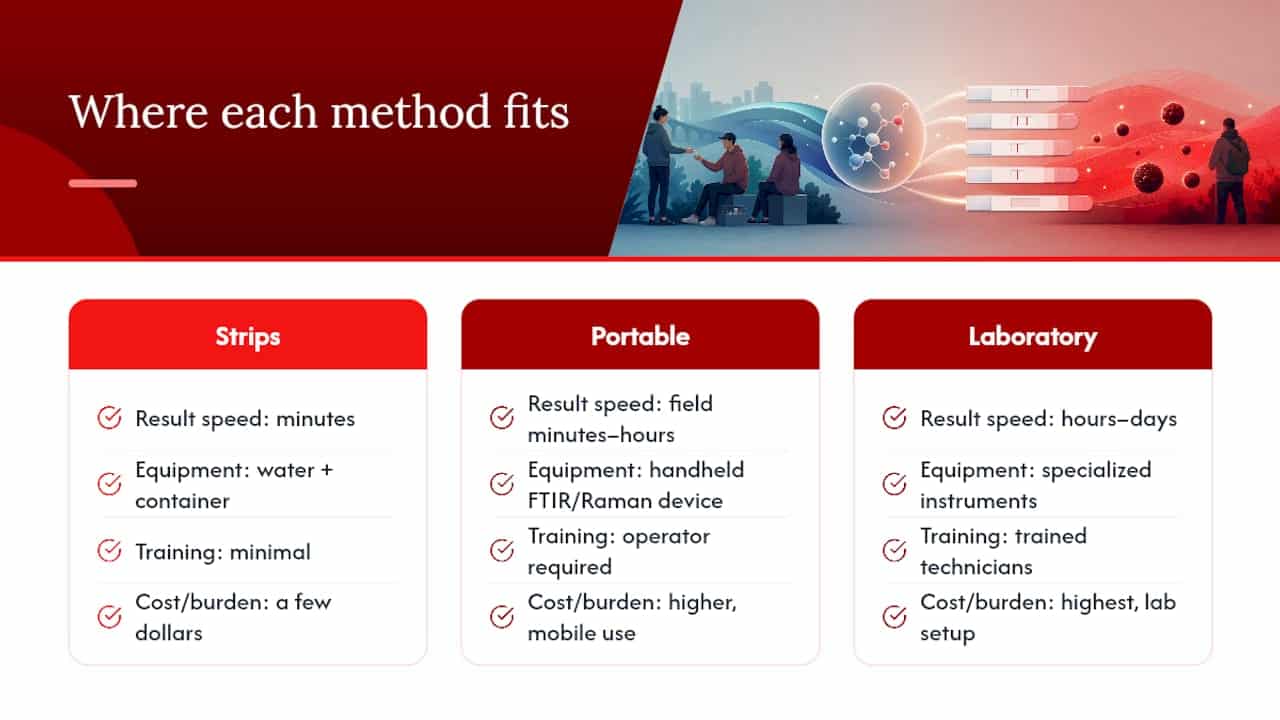 Where each method fits

Strips

Result speed: minutes

Equipment: water + container

Training: minimal

Cost/burden: a few dollars

Portable

Result speed: field minutes–hours

Equipment: handheld FTIR/Raman device

Training: operator required

Cost/burden: higher, mobile use

Laboratory

Result speed: hours–days

Equipment: specialized instruments

Training: trained technicians

Cost/burden: highest, lab setup